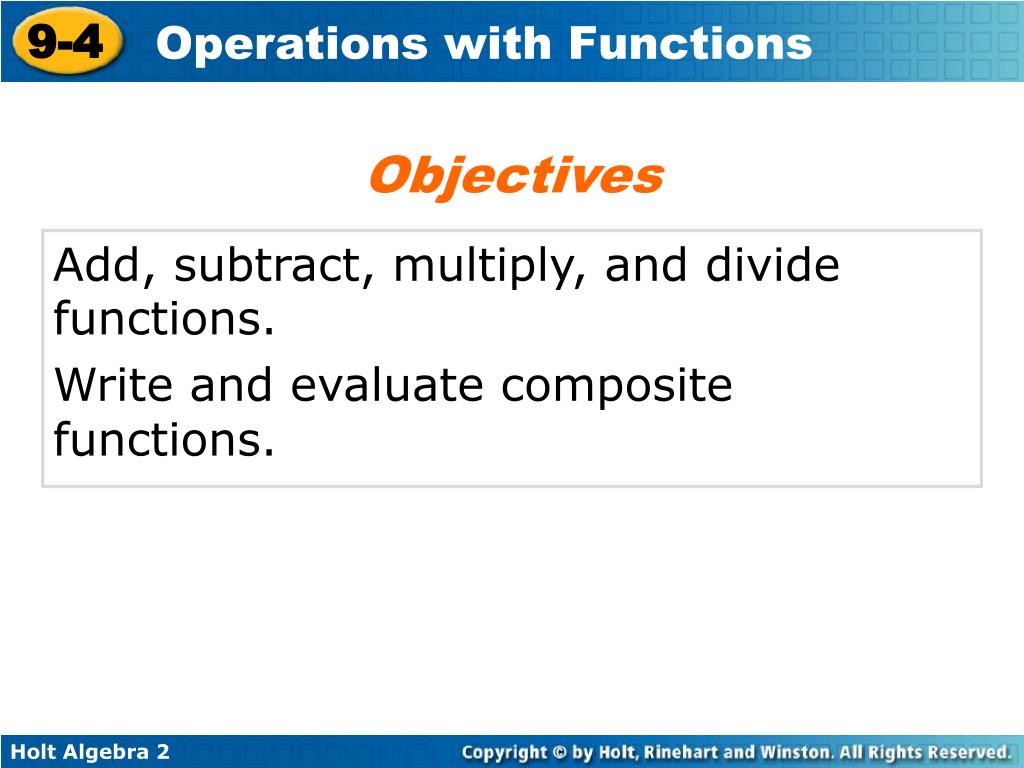 9-4 Operations with Functions

Objectives

Add, subtract, multiply, and divide functions.

Write and evaluate composite functions.

Holt Algebra 2

Copyright © by Holt, Rinehart and Winston. All Rights Reserved.